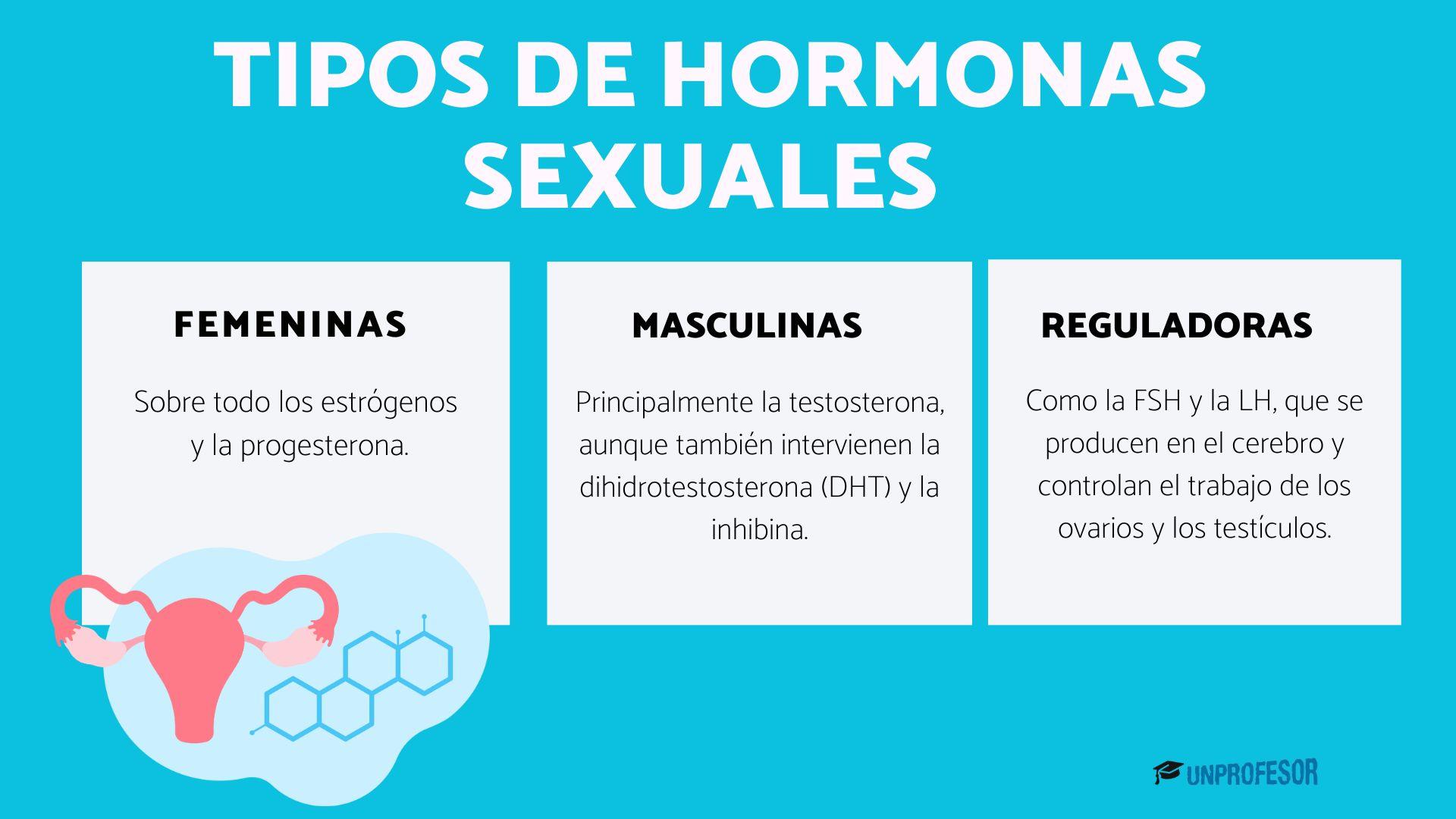 TIPOS DE HORMONAS SEXUALES

FEMENINAS

Sobre todo los estrógenos y la progesterona.

MASCULINAS

Principalmente la testosterona, aunque también intervienen la dihidrotestosterona (DHT) y la inhibina.

REGULADORAS

Como la FSH y la LH, que se producen en el cerebro y controlan el trabajo de los ovarios y los testículos.

UNPROFESOR